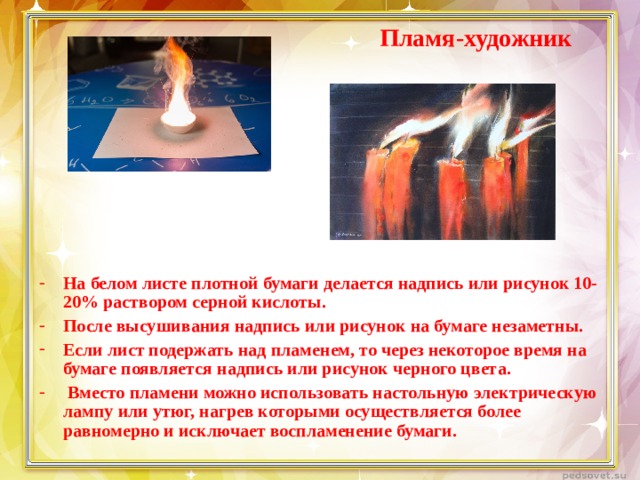 Пламя-художник

- На белом листе плотной бумаги делается надпись или рисунок 10-20% раствором серной кислоты.
- После высушивания надпись или рисунок на бумаге незаметны.
- Если лист подержать над пламенем, то через некоторое время на бумаге появляется надпись или рисунок черного цвета.
- Вместо пламени можно использовать настольную электрическую лампу или утюг, нагрев которыми осуществляется более равномерно и исключает воспламенение бумаги.

pedsovet.su